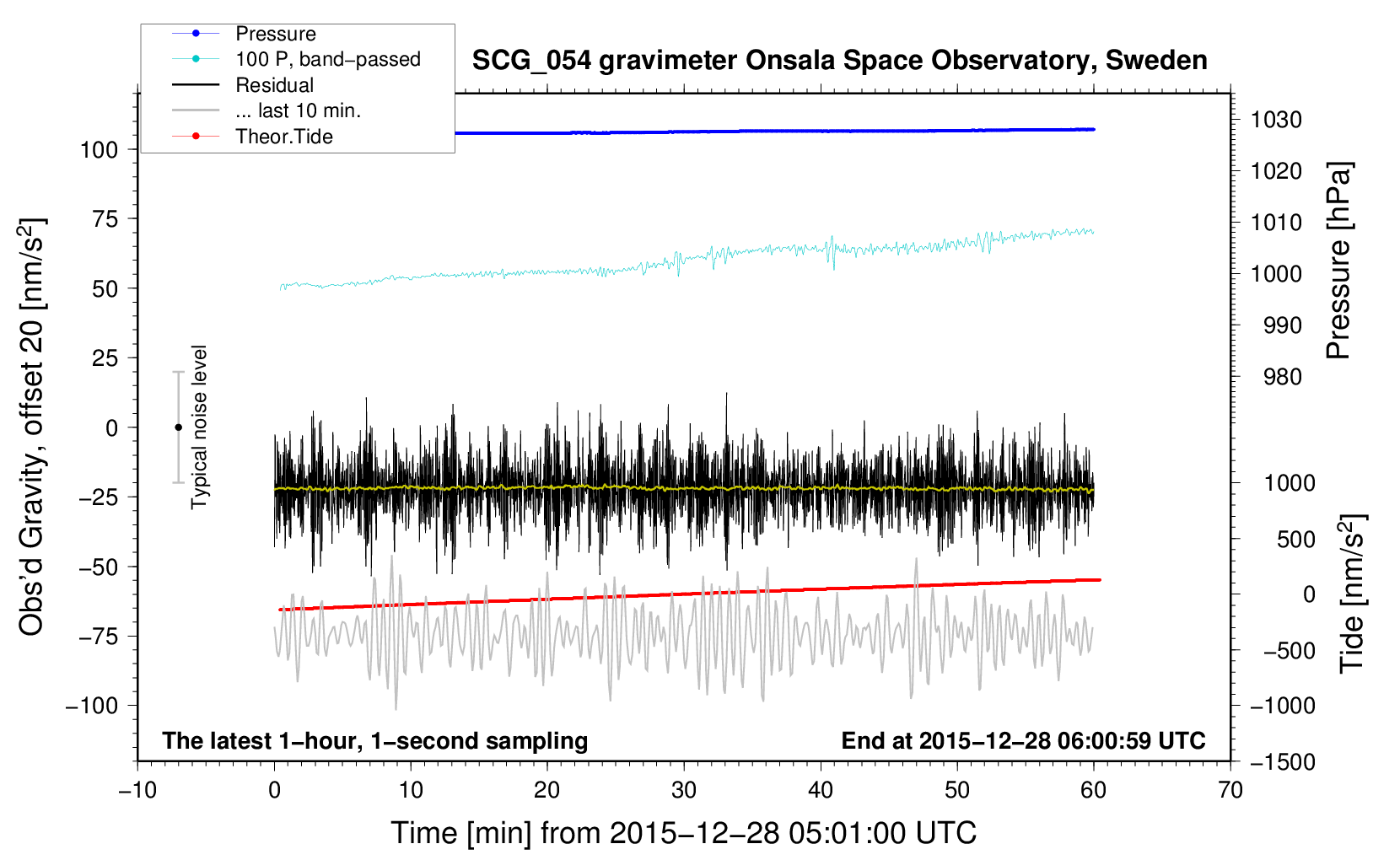 Pressure
100 P, band−passed
Residual
... last 10 min.
Theor.Tide

SCG_054 gravimeter Onsala Space Observatory, Sweden

Obs'd Gravity, offset 20 [nm/s$^2$]

100
75
50
25
0
−25
−50
−75
−100

Typical noise level

1030
1020
1010
1000
990
980

Pressure [hPa]

1000
500
0
−500
−1000
−1500

Tide [nm/s$^2$]

The latest 1−hour, 1−second sampling
End at 2015−12−28 06:00:59 UTC

−10
0
10
20
30
40
50
60
70

Time [min] from 2015−12−28 05:01:00 UTC